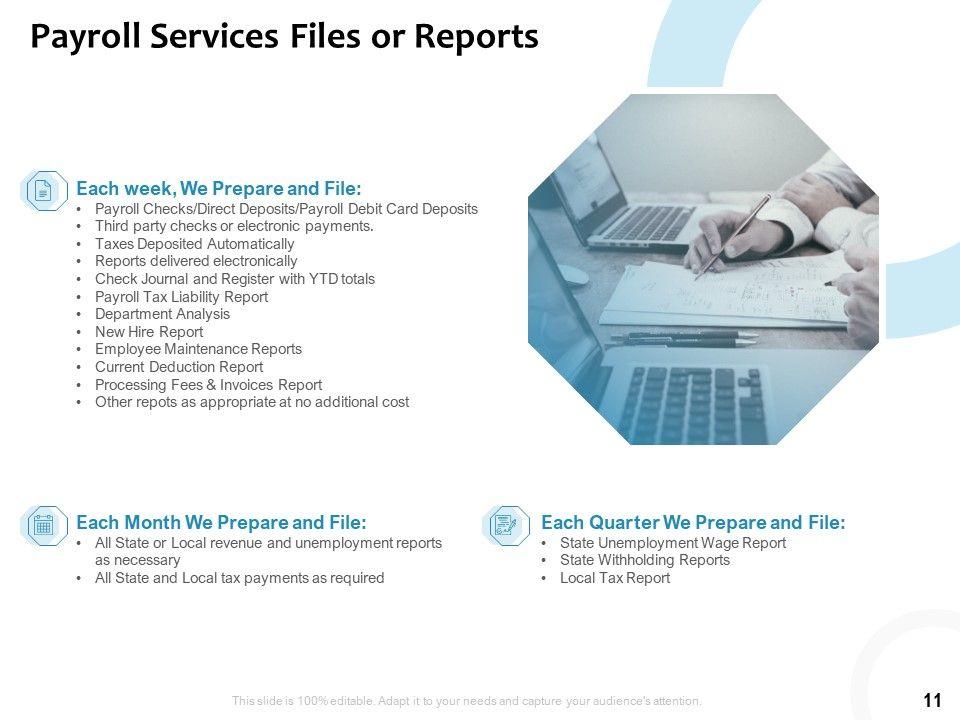 Payroll Services Files or Reports

Each week, We Prepare and File:
• Payroll Checks/Direct Deposits/Payroll Debit Card Deposits
• Third party checks or electronic payments.
• Taxes Deposited Automatically
• Reports delivered electronically
• Check Journal and Register with YTD totals
• Payroll Tax Liability Report
• Department Analysis
• New Hire Report
• Employee Maintenance Reports
• Current Deduction Report
• Processing Fees & Invoices Report
• Other repots as appropriate at no additional cost

Each Month We Prepare and File:
• All State or Local revenue and unemployment reports as necessary
• All State and Local tax payments as required

Each Quarter We Prepare and File:
• State Unemployment Wage Report
• State Withholding Reports
• Local Tax Report

This slide is 100% editable. Adapt it to your needs and capture your audience's attention.

11